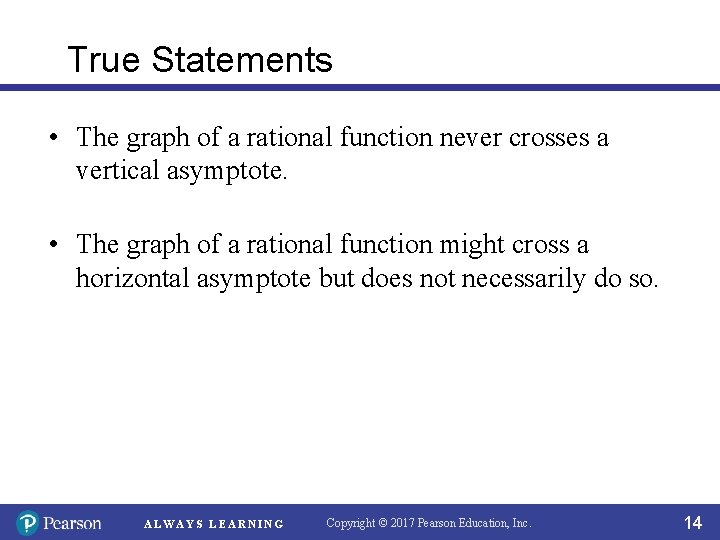 True Statements

• The graph of a rational function never crosses a vertical asymptote.

• The graph of a rational function might cross a horizontal asymptote but does not necessarily do so.

Pearson ALWAYS LEARNING Copyright © 2017 Pearson Education, Inc. 14